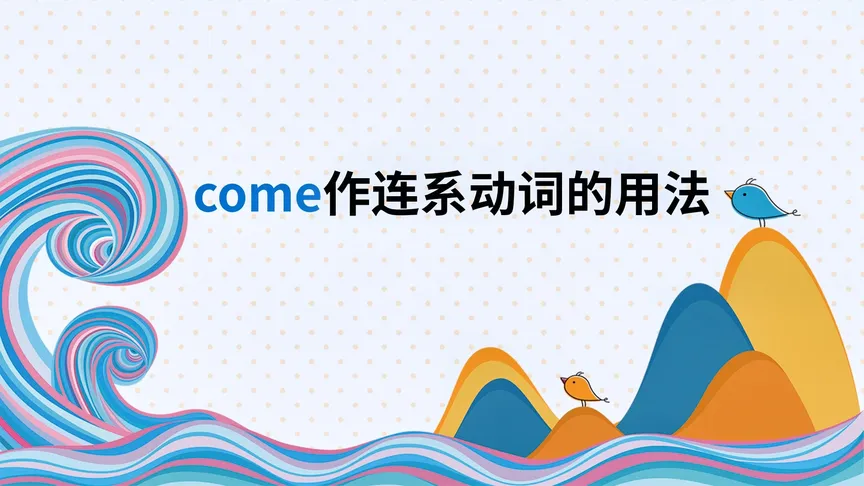 come作连系动词的用法